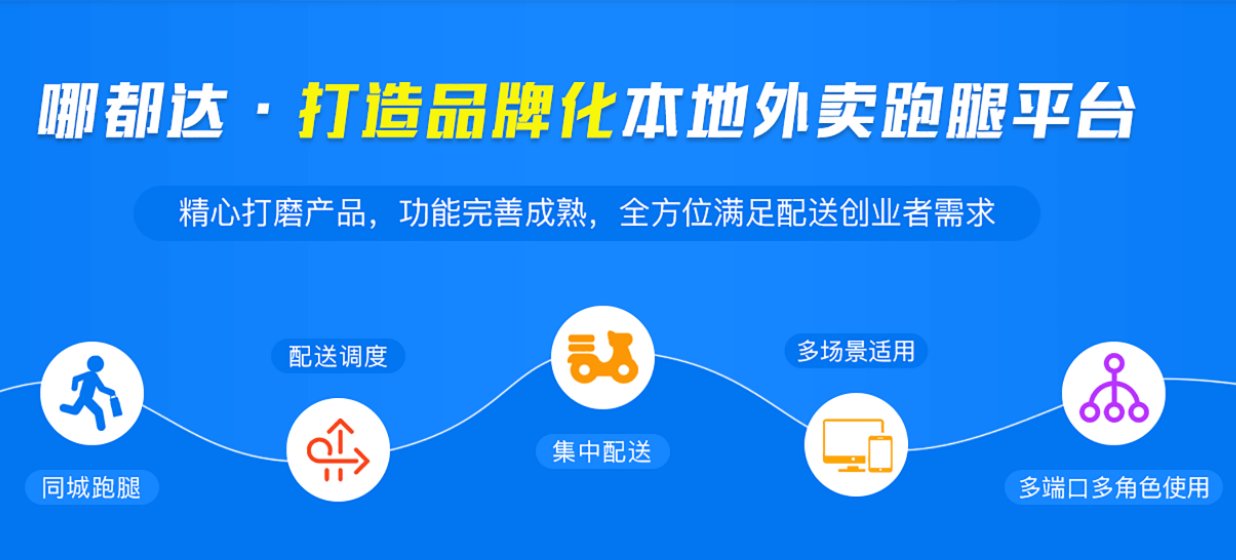 哪都达 · 打造品牌化本地外卖跑腿平台

精心打磨产品，功能完善成熟，全方位满足配送创业者需求

同城跑腿

配送调度

集中配送

多场景适用

多端口多角色使用